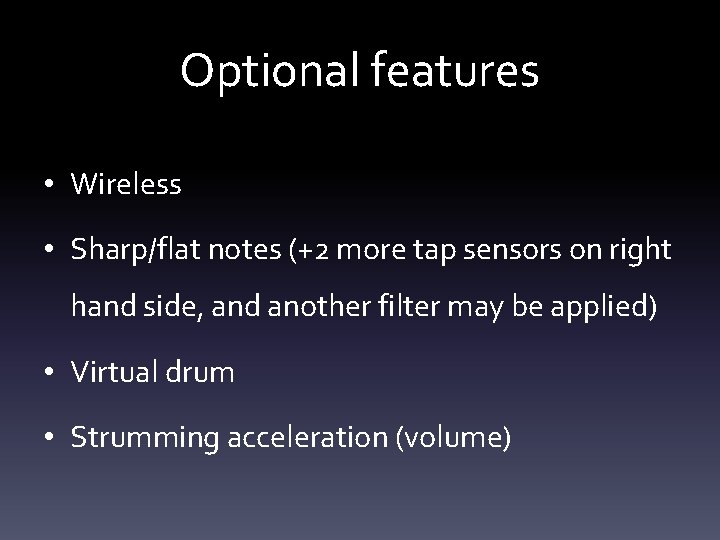 Optional features

• Wireless

• Sharp/flat notes (+2 more tap sensors on right hand side, and another filter may be applied)

• Virtual drum

• Strumming acceleration (volume)